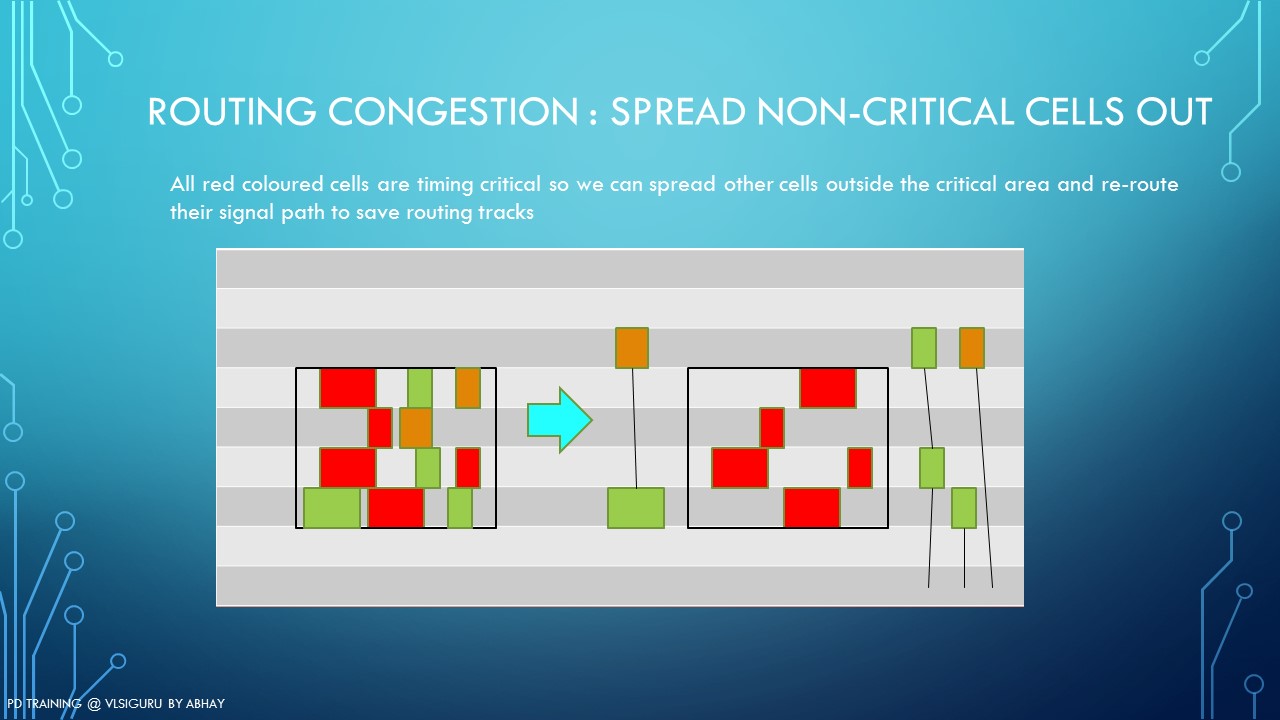 ROUTING CONGESTION : SPREAD NON-CRITICAL CELLS OUT

All red coloured cells are timing critical so we can spread other cells outside the critical area and re-route their signal path to save routing tracks

PD TRAINING @ VLSIGURU BY ABHAY